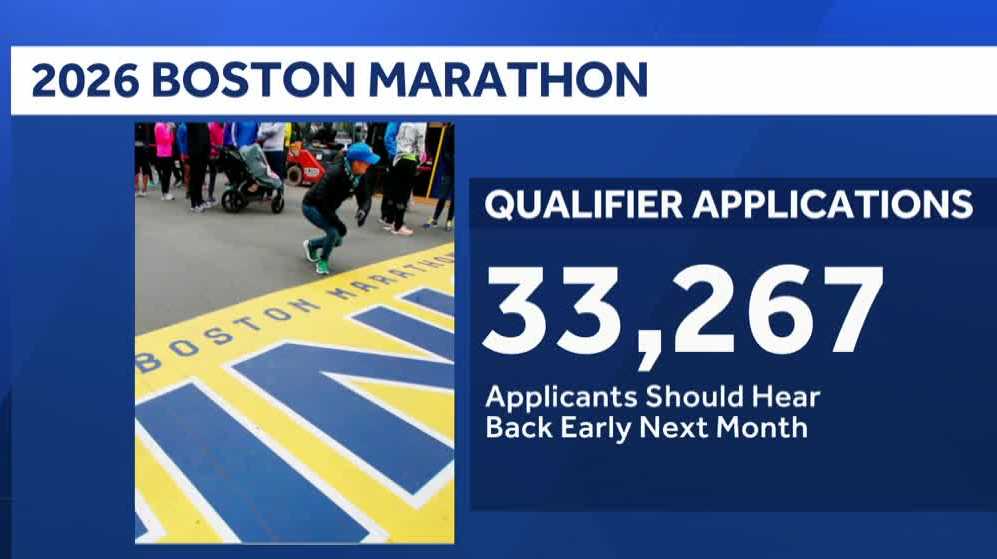 2026 BOSTON MARATHON

BOSTON MARATHON

QUALIFIER APPLICATIONS

33,267

Applicants Should Hear Back Early Next Month